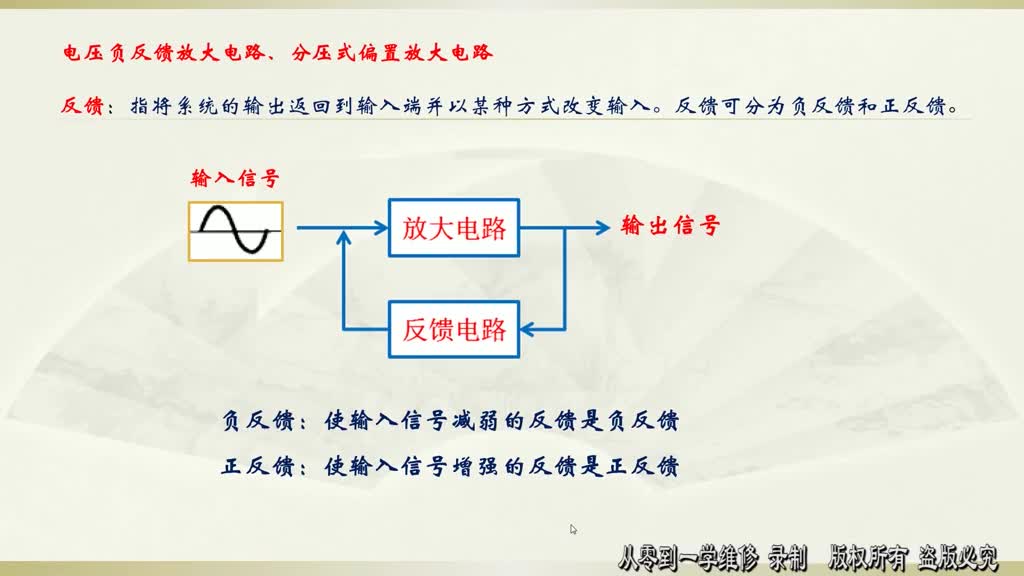 电压负反馈放大电路、分压式偏置放大电路

反馈：指将系统的输出返回到输入端并以某种方式改变输入。反馈可分为负反馈和正反馈。

输入信号

放大电路

输出信号

反馈电路

负反馈：使输入信号减弱的反馈是负反馈

正反馈：使输入信号增强的反馈是正反馈

从零到一学维修 录制 版权所有 盗版必究